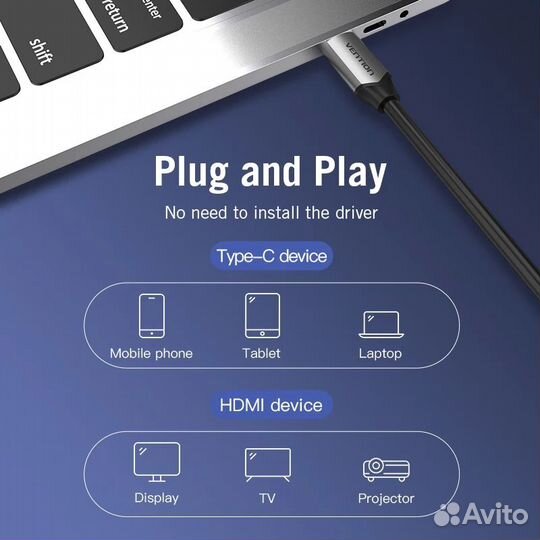 shift

return

enter

VENTION

Plug and Play

No need to install the driver

Type-C device

Mobile phone
Tablet
Laptop

HDMI device

Display
TV
Projector

Avito